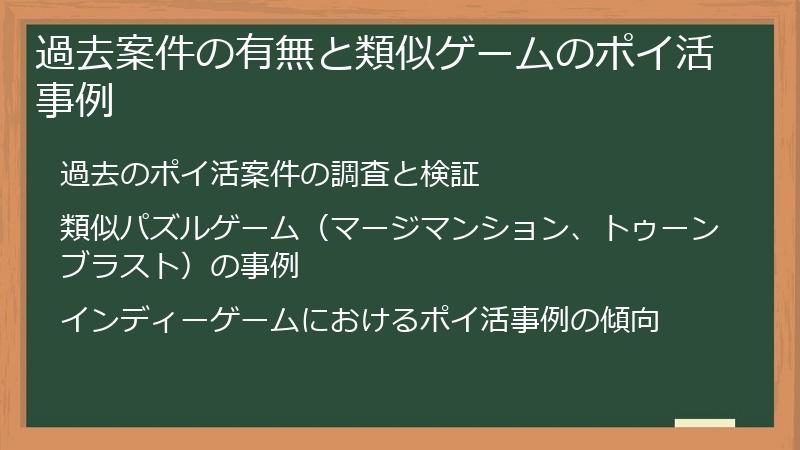 過去案件の有無と類似ゲームのポイ活事例

過去のポイ活案件の調査と検証

類似パズルゲーム（マージマンション、トゥーンブラスト）の事例

インディーゲームにおけるポイ活事例の傾向